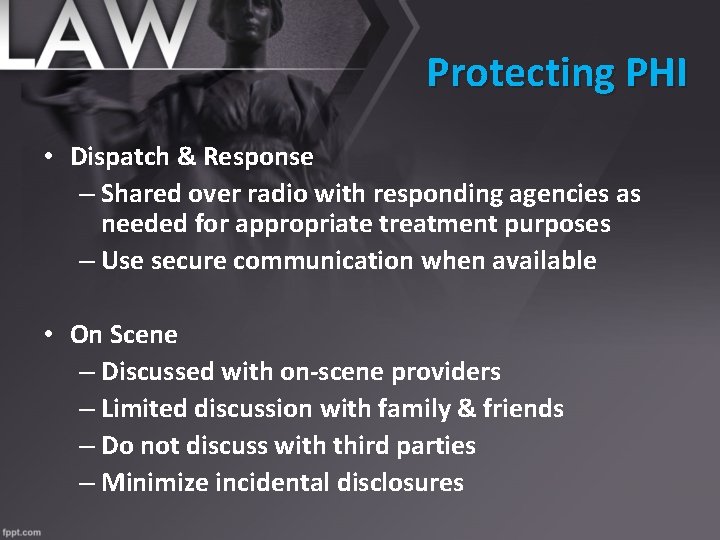 LAW

Protecting PHI

• Dispatch & Response
– Shared over radio with responding agencies as needed for appropriate treatment purposes
– Use secure communication when available

• On Scene
– Discussed with on-scene providers
– Limited discussion with family & friends
– Do not discuss with third parties
– Minimize incidental disclosures

fppt.com